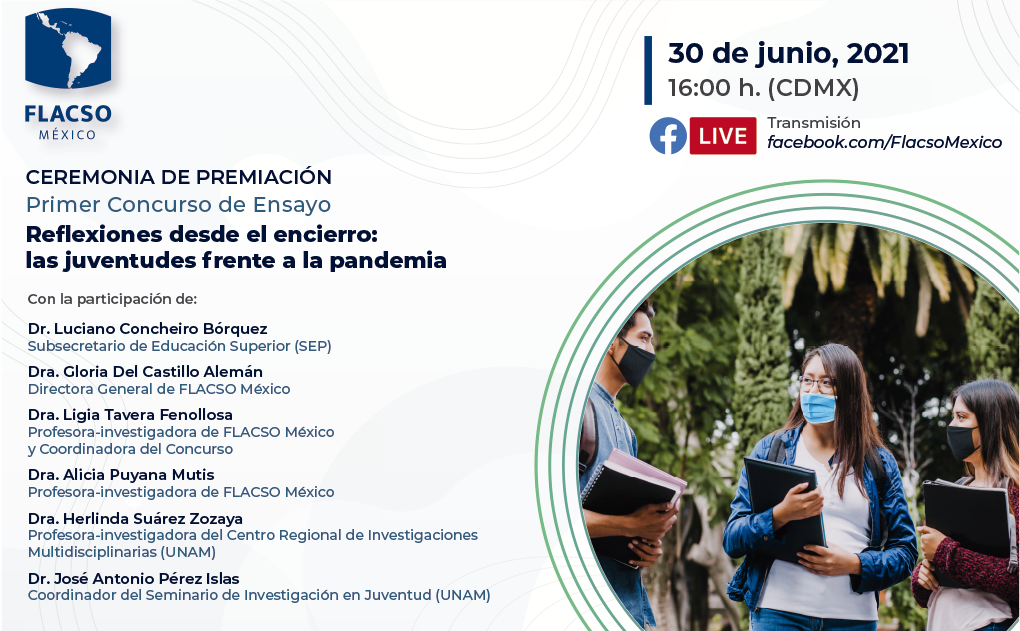 FLACSO
MÉXICO

30 de junio, 2021
16:00 h. (CDMX)

LIVE
Transmisión
facebook.com/FlacsoMexico

CEREMONIA DE PREMIACIÓN
Primer Concurso de Ensayo
Reflexiones desde el encierro: las juventudes frente a la pandemia

Con la participación de:

Dr. Luciano Concheiro Bórquez
Subsecretario de Educación Superior (SEP)

Dra. Gloria Del Castillo Alemán
Directora General de FLACSO México

Dra. Ligia Tavera Fenollosa
Profesora-investigadora de FLACSO México y Coordinadora del Concurso

Dra. Alicia Puyana Mutis
Profesora-investigadora de FLACSO México

Dra. Herlinda Suárez Zozaya
Profesora-investigadora del Centro Regional de Investigaciones Multidisciplinarias (UNAM)

Dr. José Antonio Pérez Islas
Coordinador del Seminario de Investigación en Juventud (UNAM)